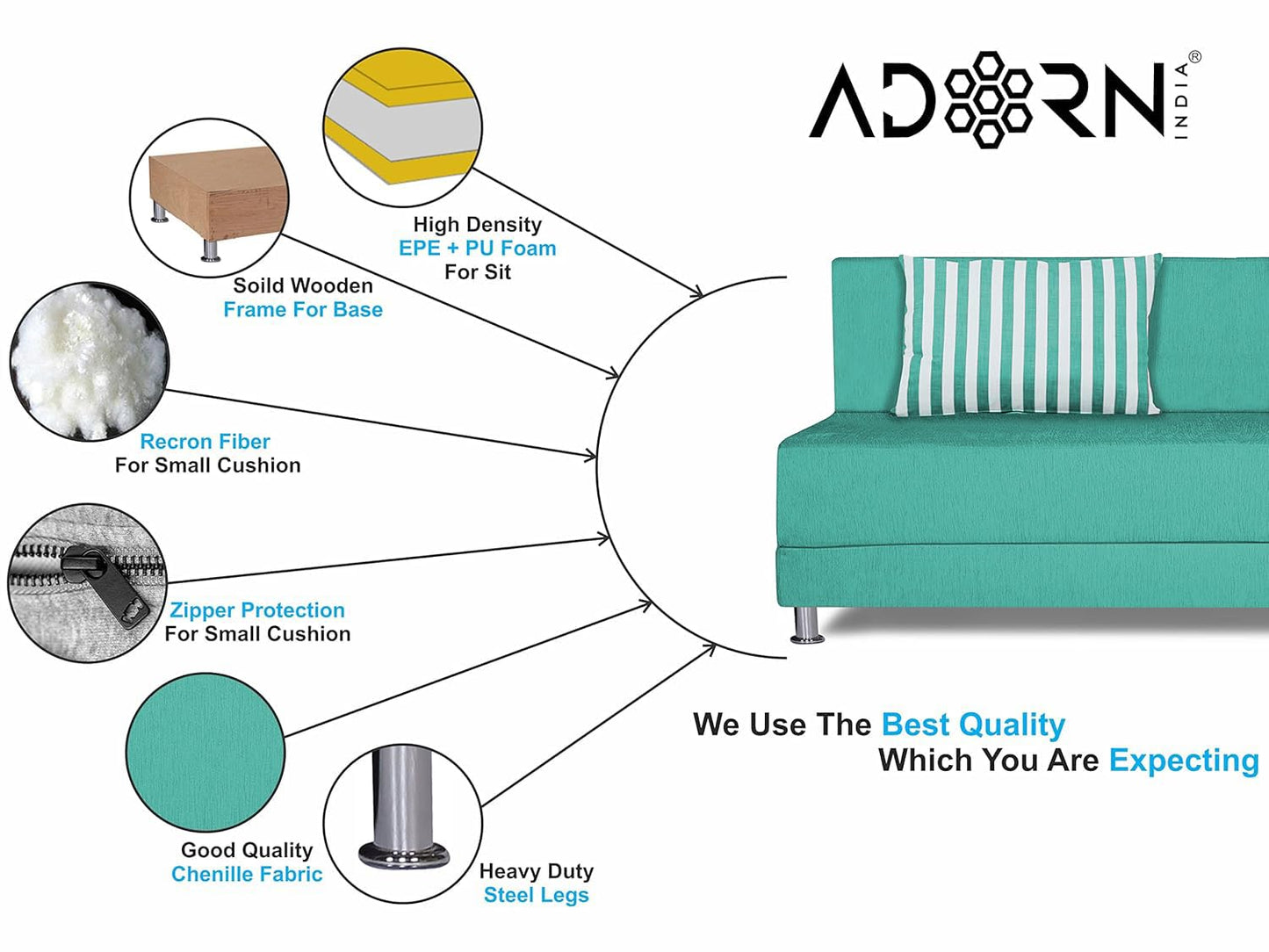 ADORN INDIA®

High Density
EPE + PU Foam
For Sit

Soild Wooden
Frame For Base

Recron Fiber
For Small Cushion

Zipper Protection
For Small Cushion

Good Quality
Chenille Fabric

Heavy Duty
Steel Legs

We Use The Best Quality
Which You Are Expecting